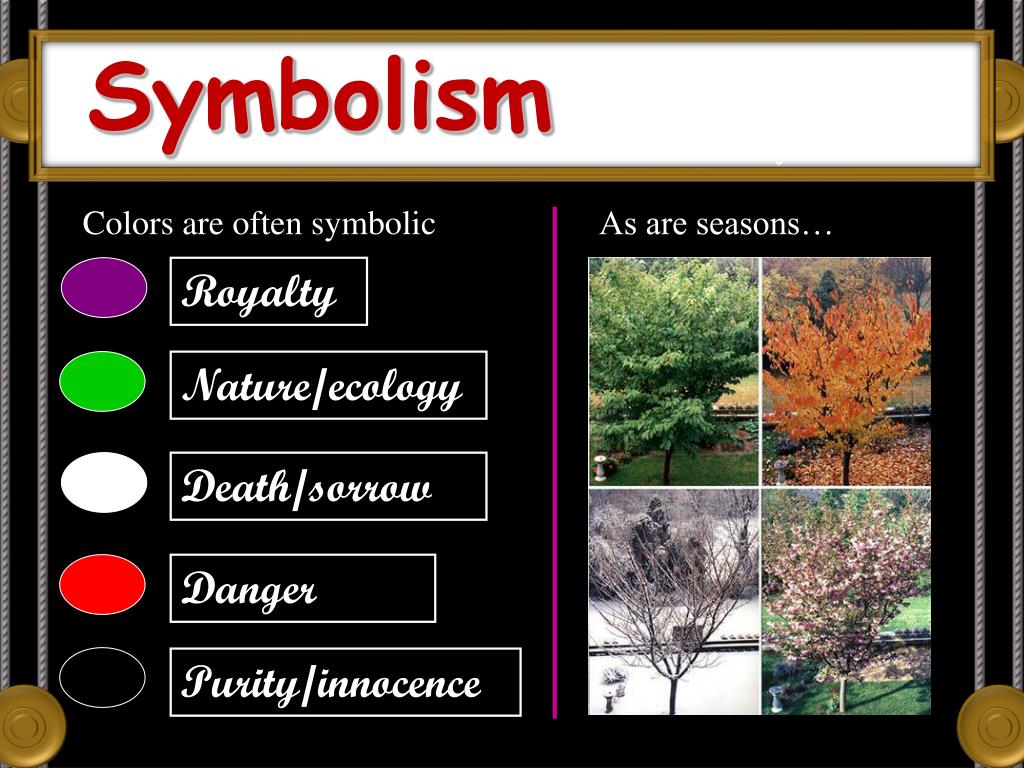 Symbolism

Colors are often symbolic

Royalty

Nature/ecology

Death/sorrow

Danger

Purity/innocence

As are seasons…